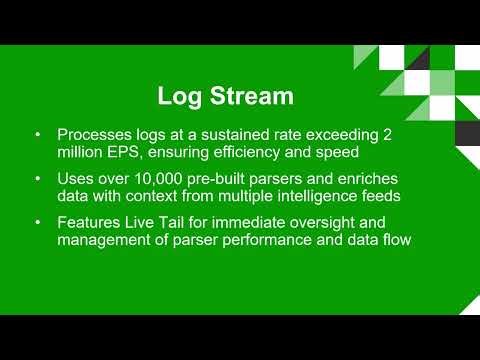 Log Stream

• Processes logs at a sustained rate exceeding 2 million EPS, ensuring efficiency and speed

• Uses over 10,000 pre-built parsers and enriches data with context from multiple intelligence feeds

• Features Live Tail for immediate oversight and management of parser performance and data flow